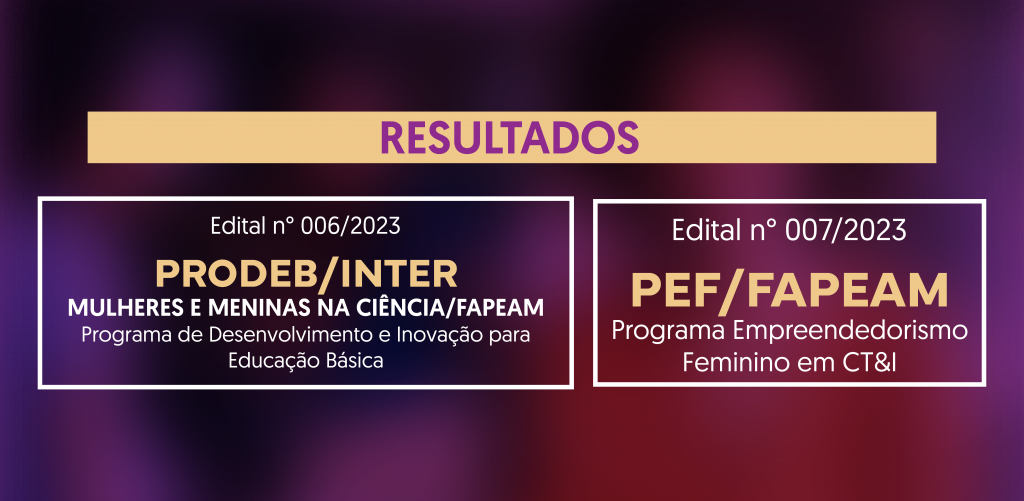 RESULTADOS

Edital n° 006/2023

PRODEB/INTER

MULHERES E MENINAS NA CIÊNCIA/FAPEAM

Programa de Desenvolvimento e Inovação para Educação Básica

Edital n° 007/2023

PEF/FAPEAM

Programa Empreendedorismo Feminino em CT&I